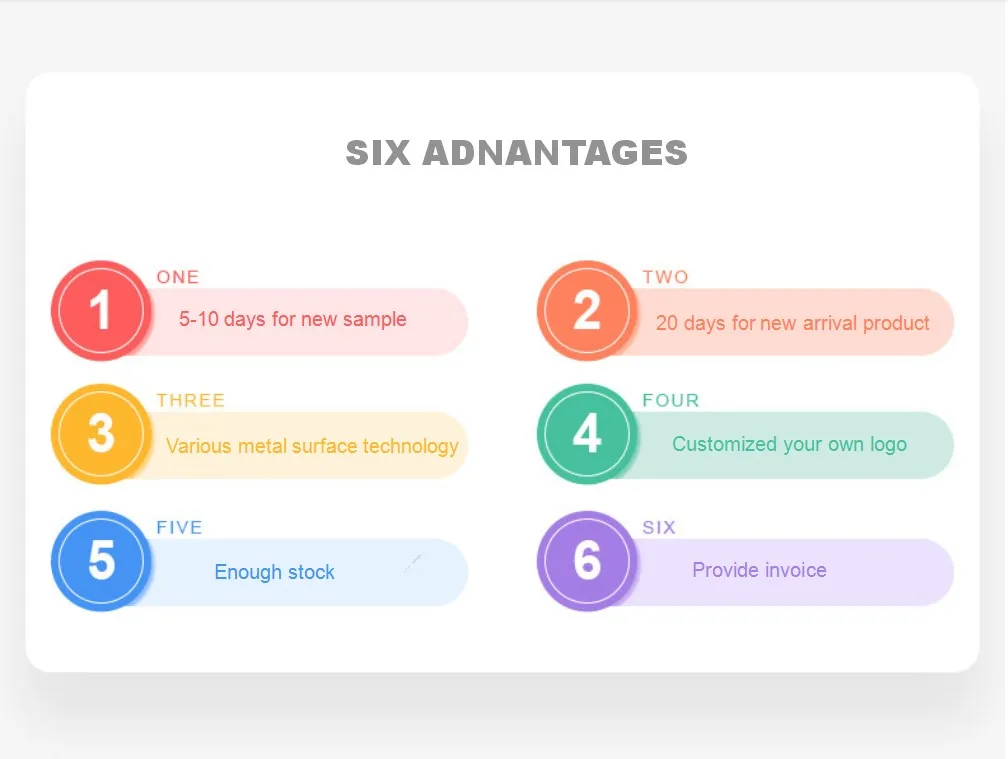 SIX ADNANTAGES

1 ONE
5-10 days for new sample

2 TWO
20 days for new arrival product

3 THREE
Various metal surface technology

4 FOUR
Customized your own logo

5 FIVE
Enough stock

6 SIX
Provide invoice